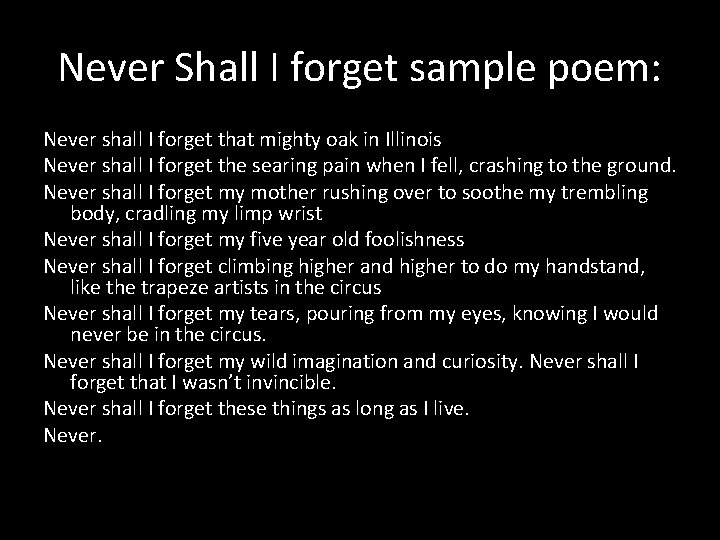 Never Shall I forget sample poem:

Never shall I forget that mighty oak in Illinois
Never shall I forget the searing pain when I fell, crashing to the ground.
Never shall I forget my mother rushing over to soothe my trembling body, cradling my limp wrist
Never shall I forget my five year old foolishness
Never shall I forget climbing higher and higher to do my handstand, like the trapeze artists in the circus
Never shall I forget my tears, pouring from my eyes, knowing I would never be in the circus.
Never shall I forget my wild imagination and curiosity. Never shall I forget that I wasn't invincible.
Never shall I forget these things as long as I live.
Never.